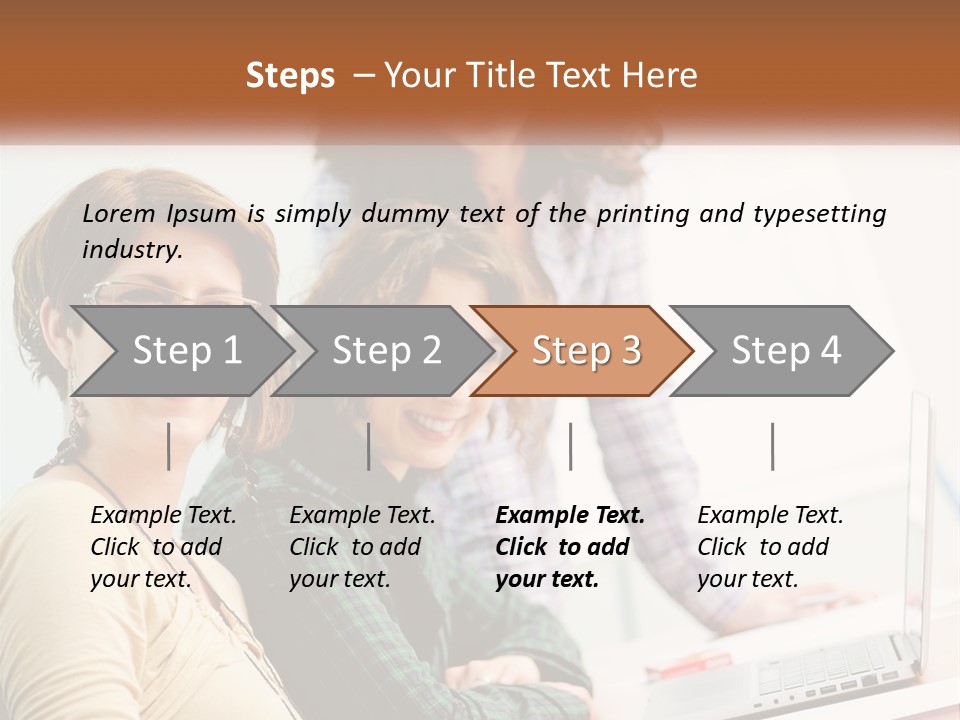 Steps – Your Title Text Here

Lorem Ipsum is simply dummy text of the printing and typesetting industry.

Step 1

Step 2

Step 3

Step 4

Example Text. Click to add your text.

Example Text. Click to add your text.

Example Text. Click to add your text.

Example Text. Click to add your text.